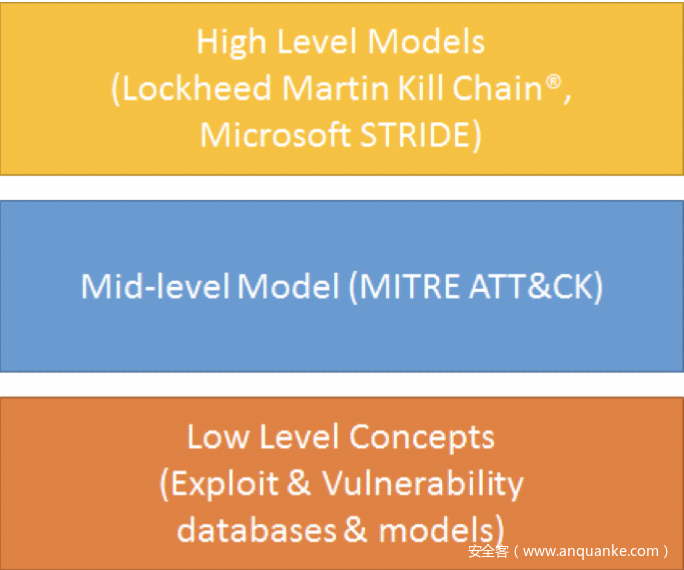 High Level Models
(Lockheed Martin Kill Chain®, Microsoft STRIDE)

Mid-level Model (MITRE ATT&CK)

Low Level Concepts
(Exploit & Vulnerability databases & models)

安全客（www.anquanke.com）